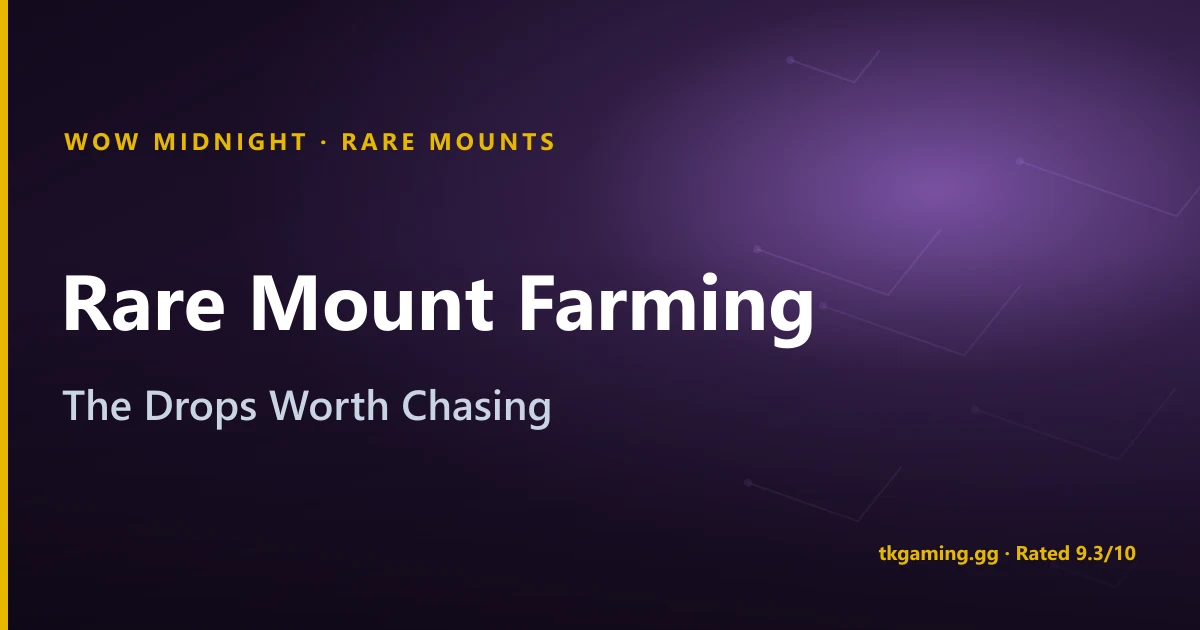 WOW MIDNIGHT · RARE MOUNTS

Rare Mount Farming

The Drops Worth Chasing

tkgaming.gg · Rated 9.3/10